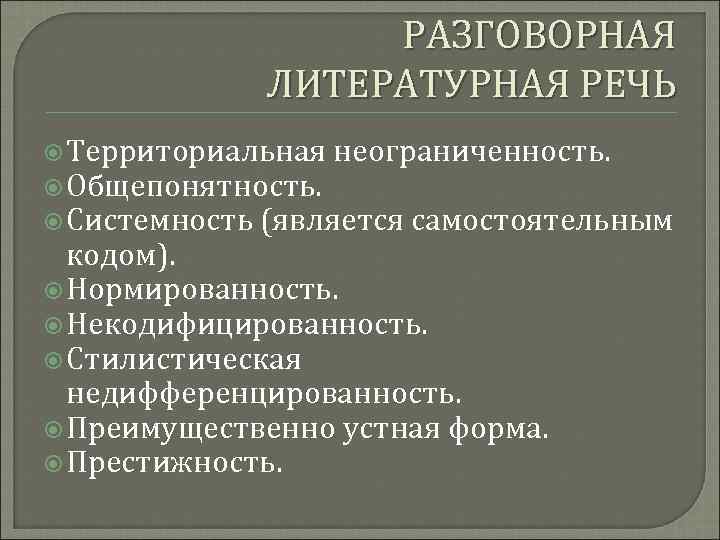 РАЗГОВОРНАЯ ЛИТЕРАТУРНАЯ РЕЧЬ

Территориальная неограниченность.
Общепонятность.
Системность (является самостоятельным кодом).
Нормированность.
Некодифицированность.
Стилистическая недифференцированность.
Преимущественно устная форма.
Престижность.